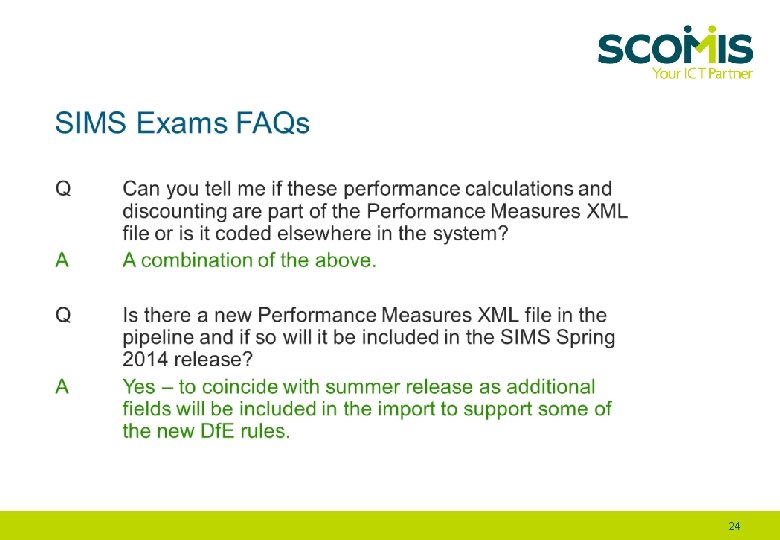 SCOMIS
Your ICT Partner

SIMS Exams FAQs

Q Can you tell me if these performance calculations and discounting are part of the Performance Measures XML file or is it coded elsewhere in the system?

A A combination of the above.

Q Is there a new Performance Measures XML file in the pipeline and if so will it be included in the SIMS Spring 2014 release?

A Yes – to coincide with summer release as additional fields will be included in the import to support some of the new DfE rules.

24